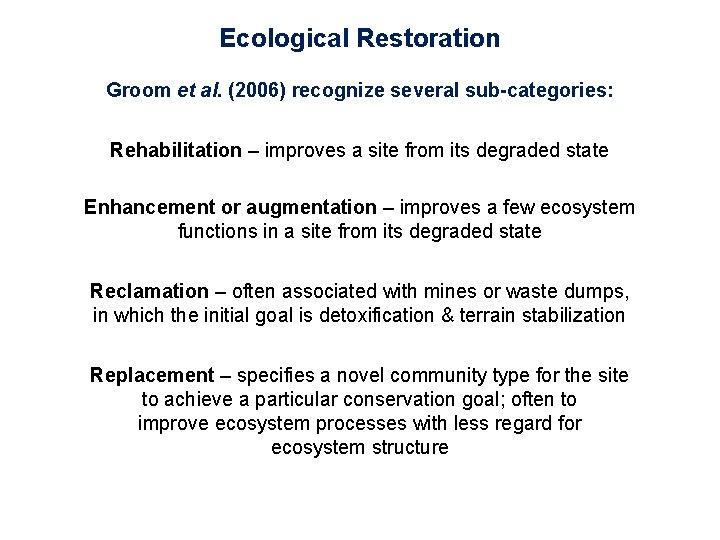 Ecological Restoration

Groom et al. (2006) recognize several sub-categories:

Rehabilitation – improves a site from its degraded state

Enhancement or augmentation – improves a few ecosystem functions in a site from its degraded state

Reclamation – often associated with mines or waste dumps, in which the initial goal is detoxification & terrain stabilization

Replacement – specifies a novel community type for the site to achieve a particular conservation goal; often to improve ecosystem processes with less regard for ecosystem structure